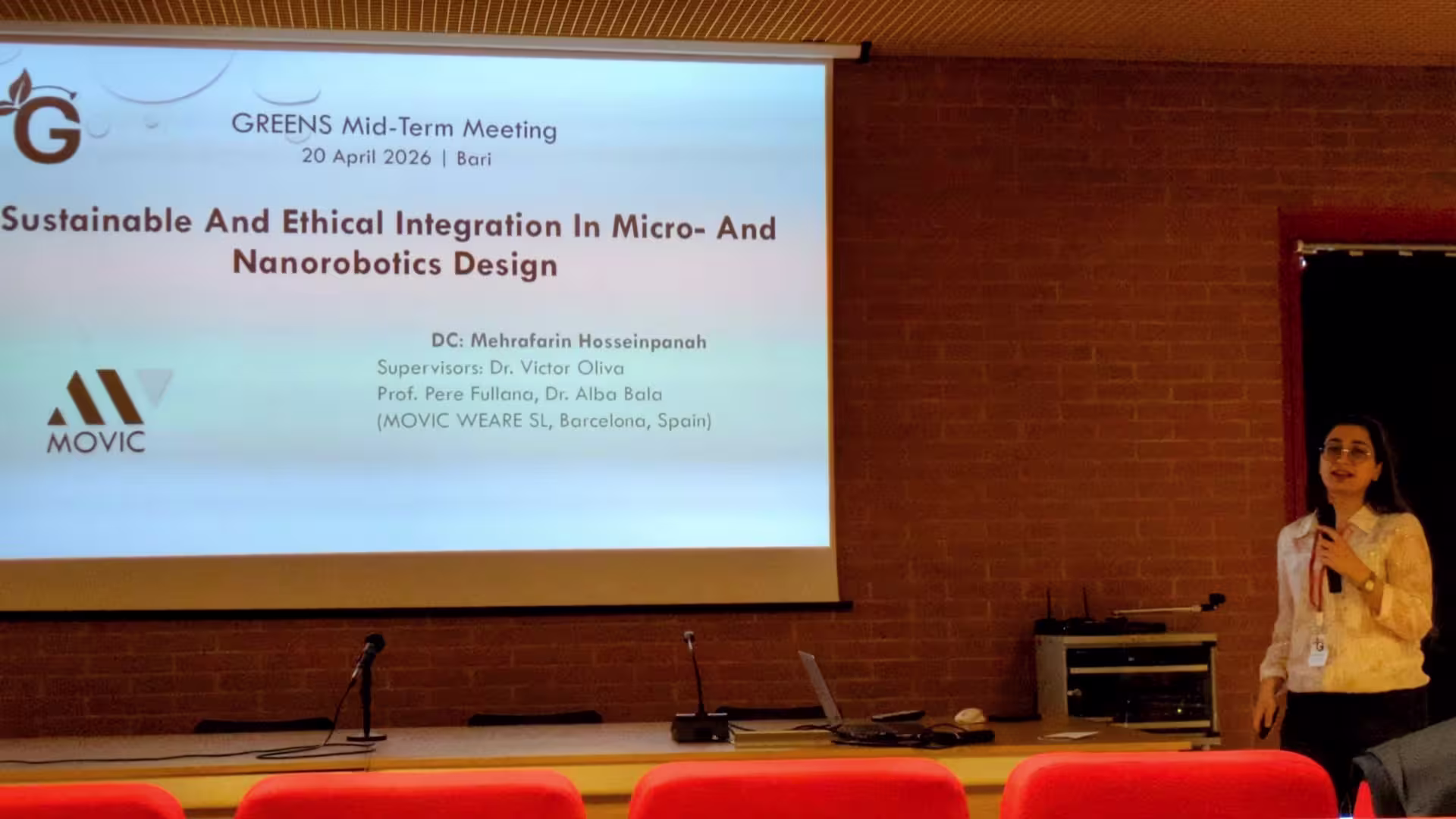 G

GREENS Mid-Term Meeting
20 April 2026 | Bari

Sustainable And Ethical Integration In Micro- And Nanorobotics Design

DC: Mehrafarin Hosseinpanah
Supervisors: Dr. Victor Oliva
Prof. Pere Fullana, Dr. Alba Bala
(MOVIC WEARE SL, Barcelona, Spain)

MOVIC